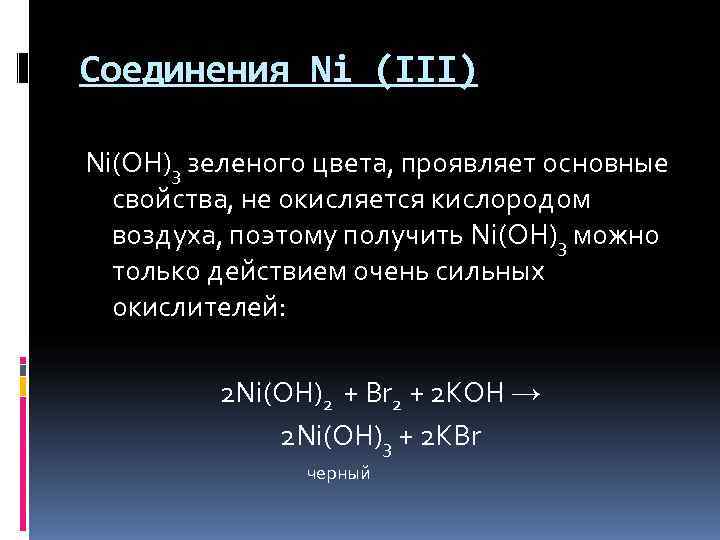 Соединения Ni (III)

$Ni(OH)_3$ зеленого цвета, проявляет основные свойства, не окисляется кислородом воздуха, поэтому получить $Ni(OH)_3$ можно только действием очень сильных окислителей:

$2Ni(OH)_2 + Br_2 + 2KOH \rightarrow$
$2Ni(OH)_3 + 2KBr$
черный